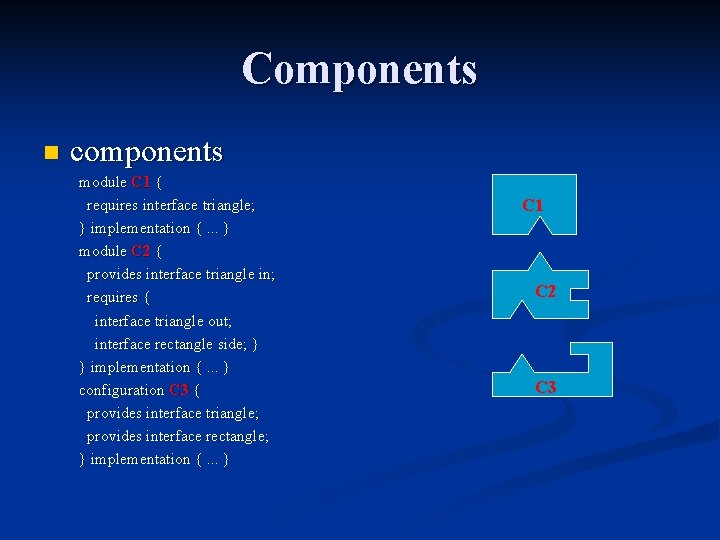 Components

components

module C1 {
requires interface triangle;
} implementation { ... }
module C2 {
provides interface triangle in;
requires {
interface triangle out;
interface rectangle side; }
} implementation { ... }
configuration C3 {
provides interface triangle;
provides interface rectangle;
} implementation { ... }

C1

C2

C3